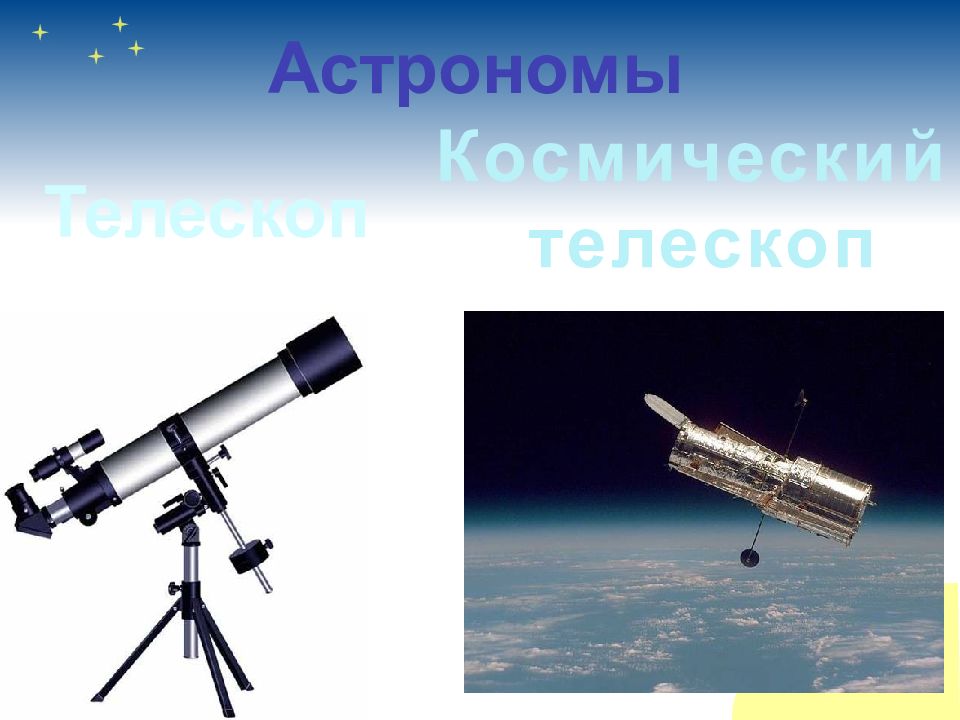 Астрономы

Телескоп

Космический телескоп